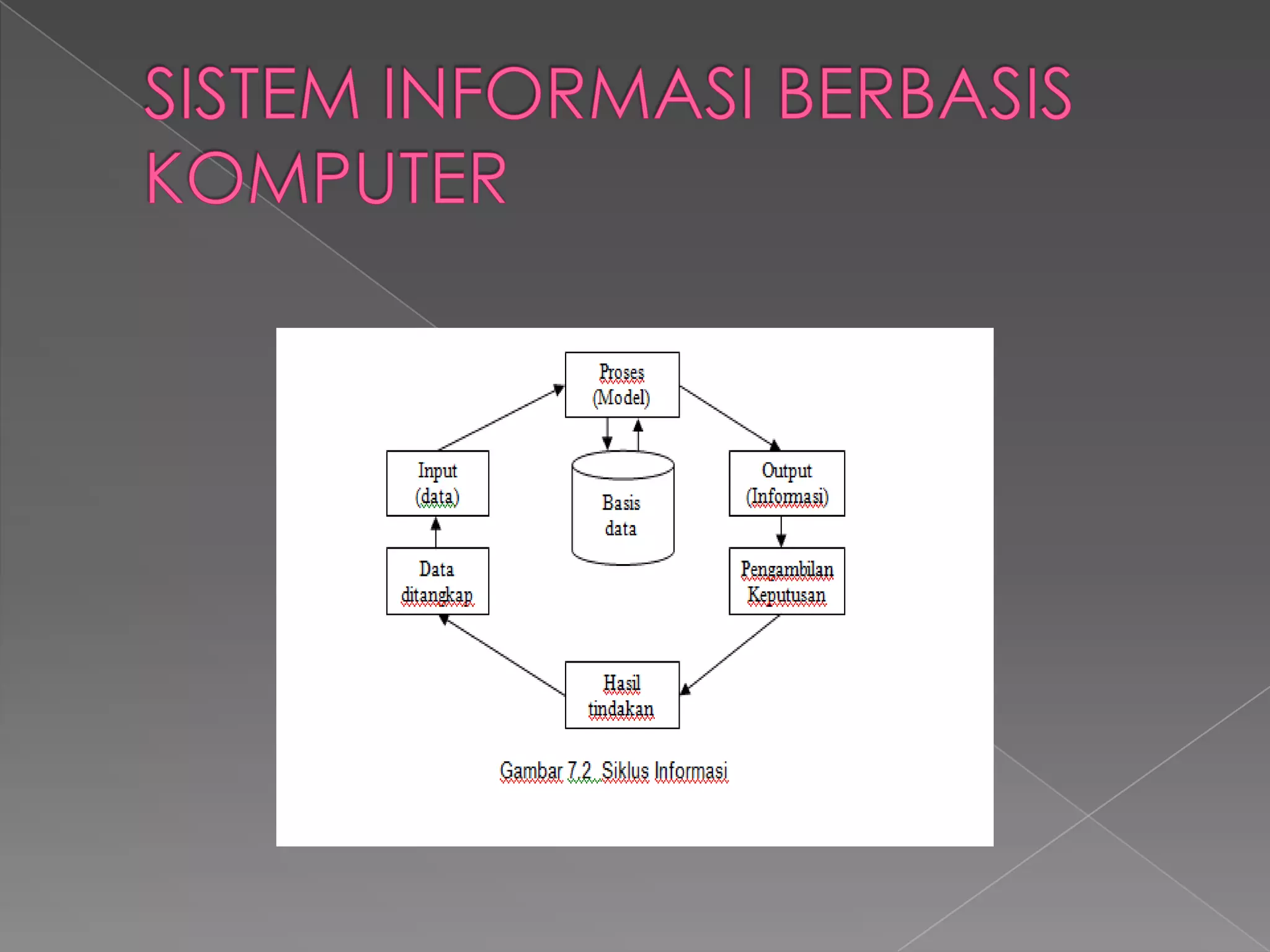 SISTEM INFORMASI BERBASIS KOMPUTER

Proses
(Model)

Input
(data)

Basis
data

Output
(Informasi)

Data
ditangkap

Pengambilan
Keputusan

Hasil
tindakan

Gambar 7.2. Siklus Informasi